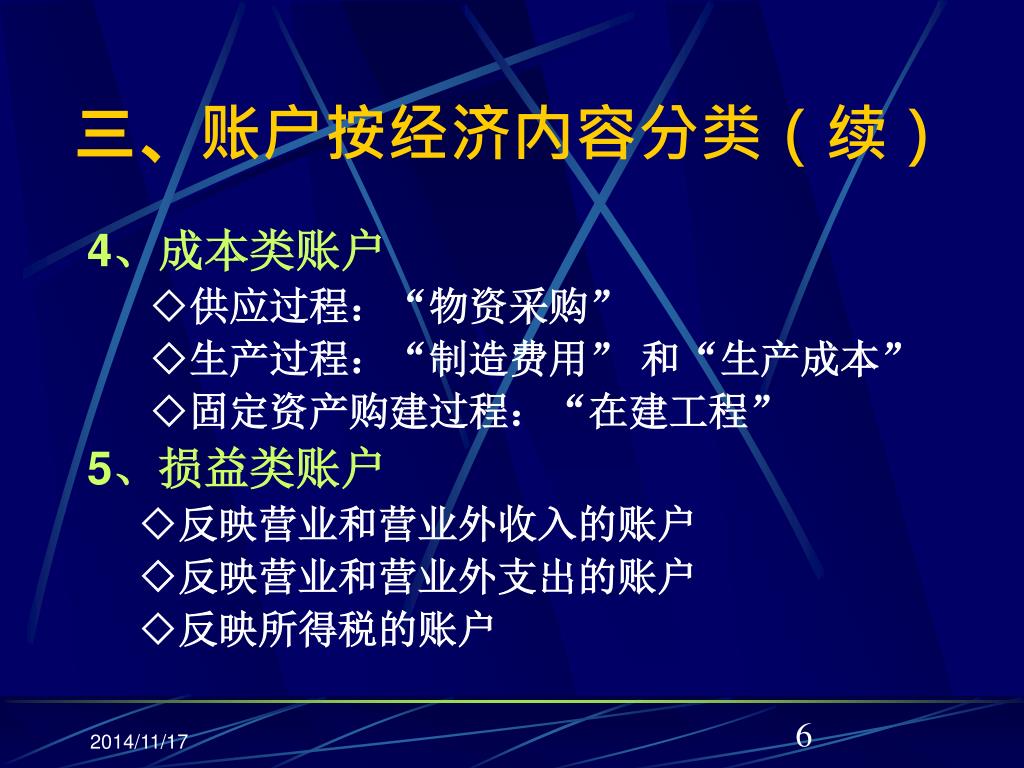 三、账户按经济内容分类（续）

4、成本类账户
◇供应过程：“物资采购”
◇生产过程：“制造费用” 和“生产成本”
◇固定资产购建过程：“在建工程”

5、损益类账户
◇反映营业和营业外收入的账户
◇反映营业和营业外支出的账户
◇反映所得税的账户

2014/11/17

6